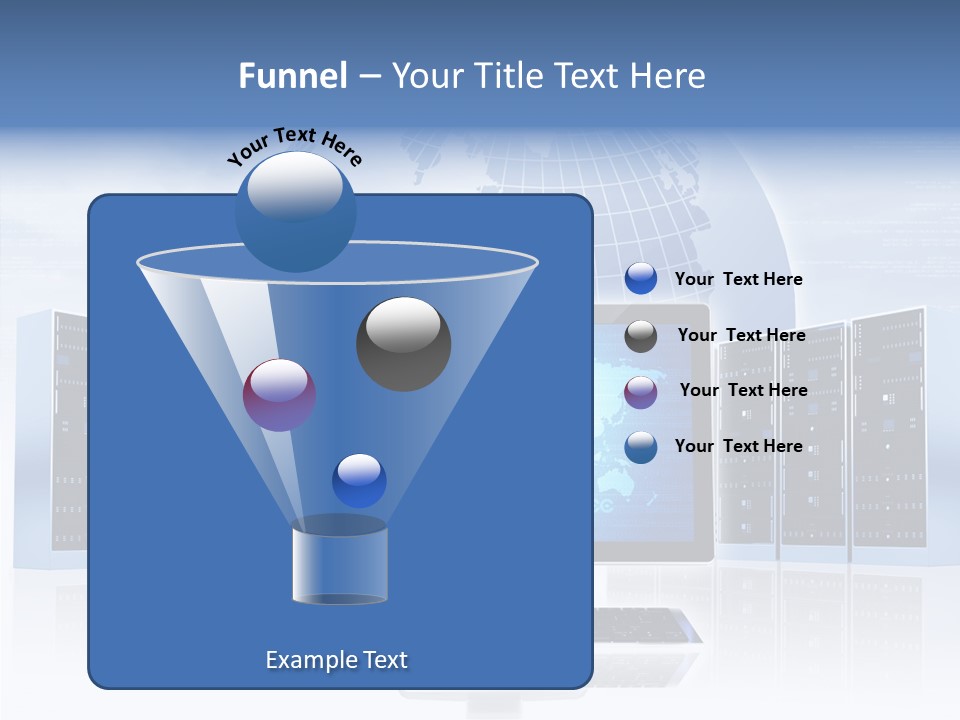 Funnel – Your Title Text Here

Your Text Here

Your Text Here

Your Text Here

Your Text Here

Your Text Here

Example Text